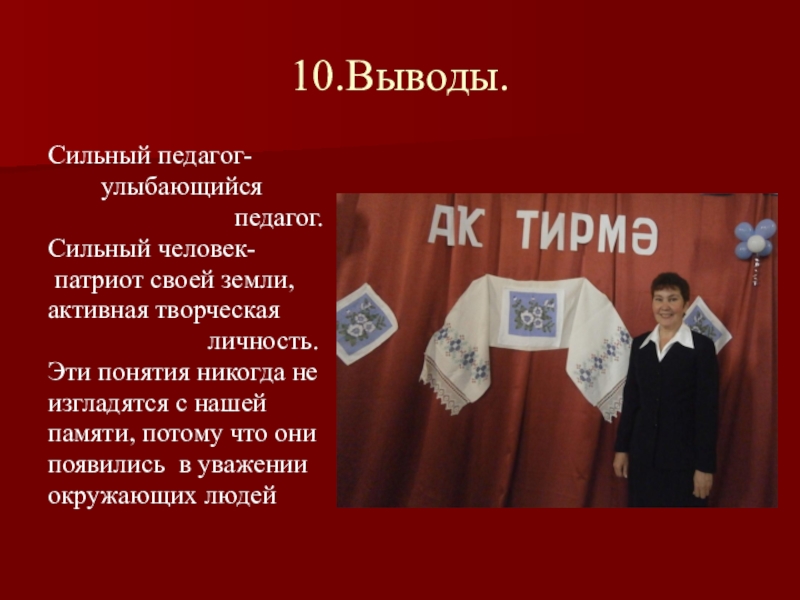 10.Выводы.

Сильный педагог- улыбающийся педагог.
Сильный человек- патриот своей земли, активная творческая личность.
Эти понятия никогда не изгладятся с нашей памяти, потому что они появились в уважении окружающих людей

АК ТИРМӘ